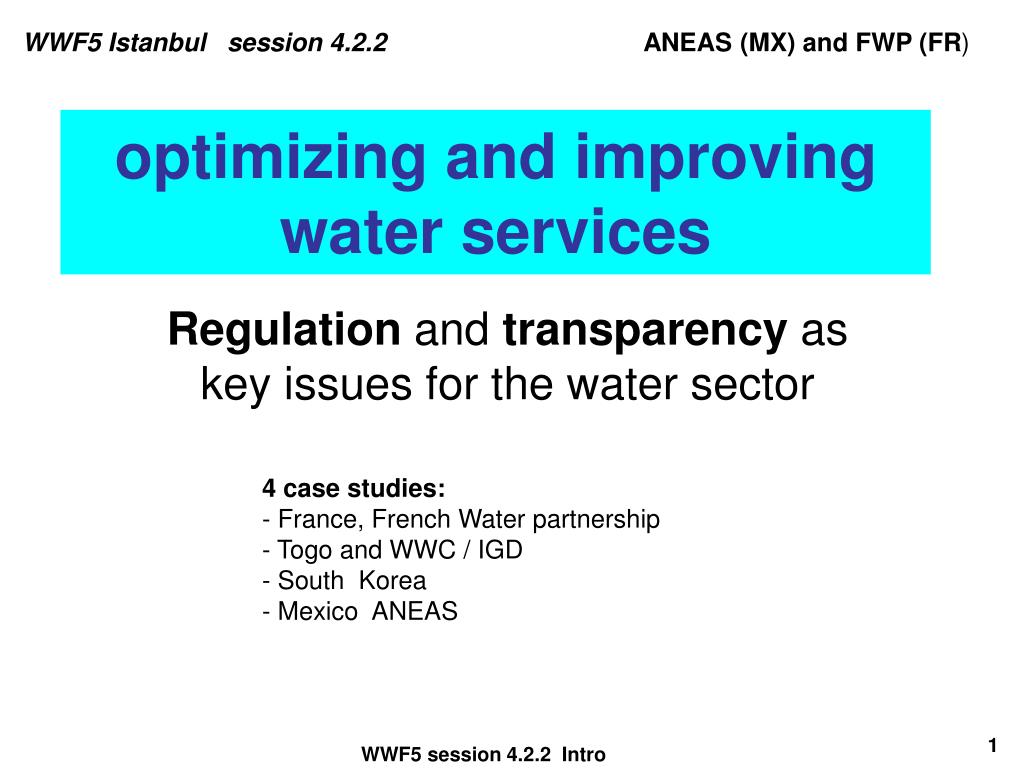 WWF5 Istanbul session 4.2.2

ANEAS (MX) and FWP (FR)

optimizing and improving water services

Regulation and transparency as key issues for the water sector

4 case studies:
- France, French Water partnership
- Togo and WWC / IGD
- South Korea
- Mexico ANEAS

WWF5 session 4.2.2 Intro

1